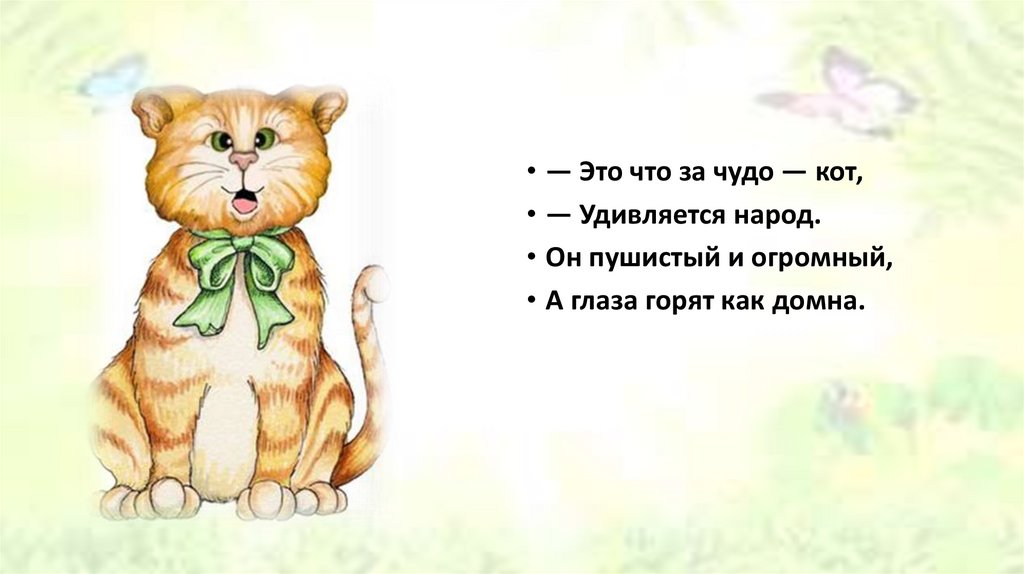 • — Это что за чудо — кот,
• — Удивляется народ.
• Он пушистый и огромный,
• А глаза горят как домна.